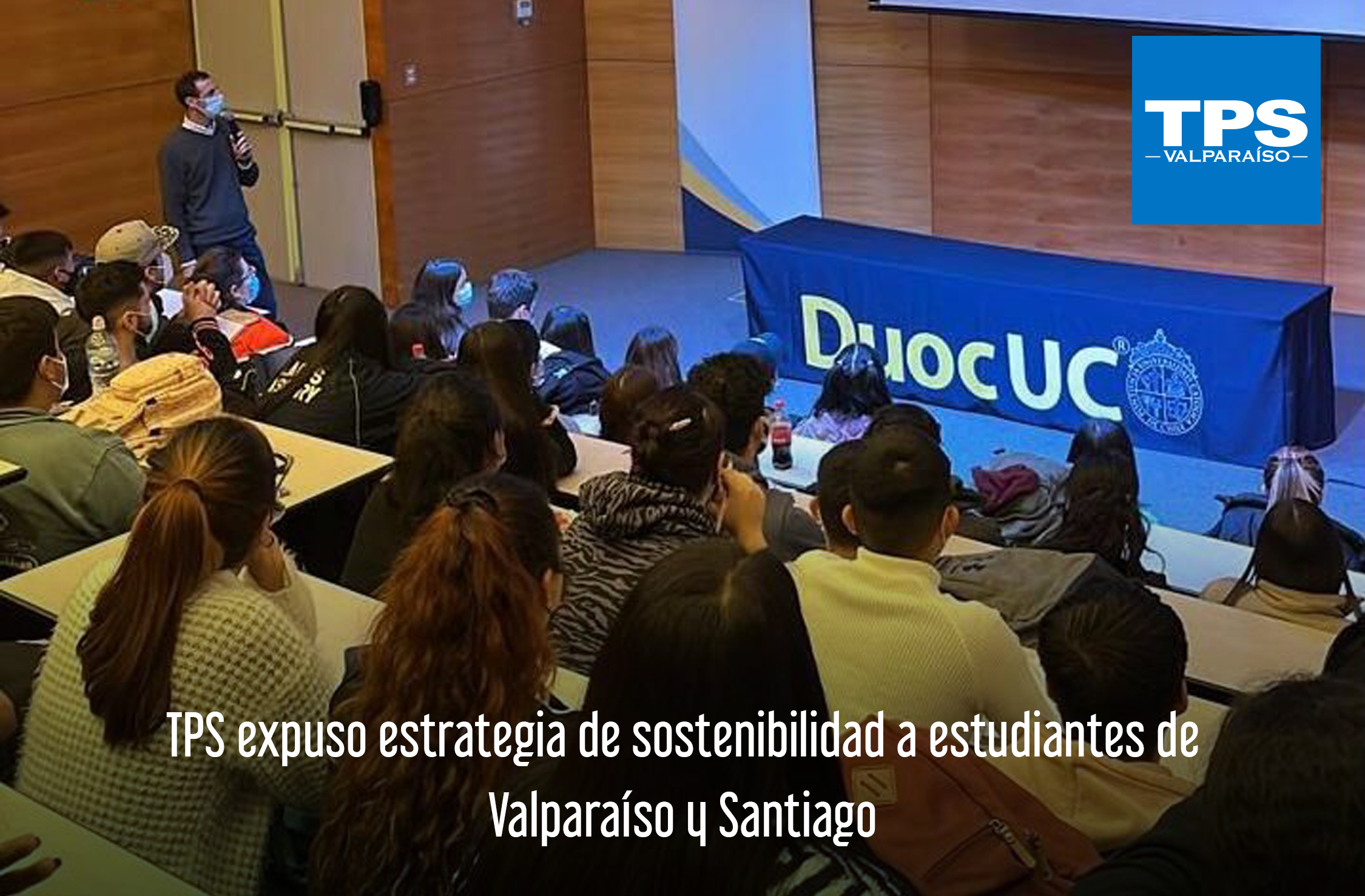 TPS
VALPARAÍSO

DuocUC®

TPS expuso estrategia de sostenibilidad a estudiantes de Valparaíso y Santiago